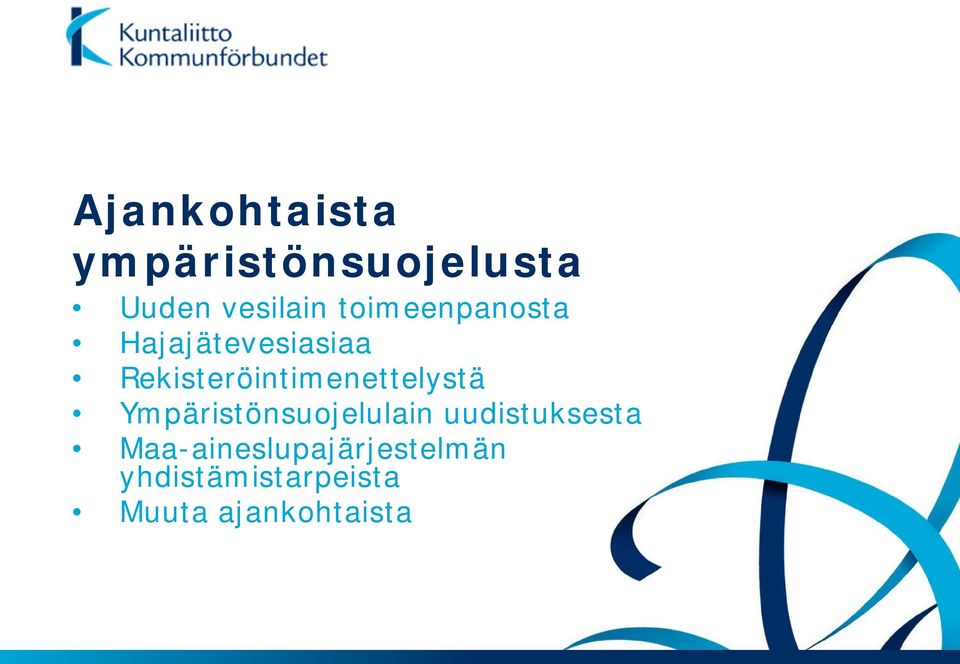 Kuntaliitto
Kommunförbundet

Ajankohtaista ympäristönsuojelusta

• Uuden vesilain toimeenpanosta
• Hajajätevesiasiaa
• Rekisteröintimenettelystä
• Ympäristönsuojelulain uudistuksesta
• Maa-aineslupajärjestelmän yhdistämistarpeista
• Muuta ajankohtaista